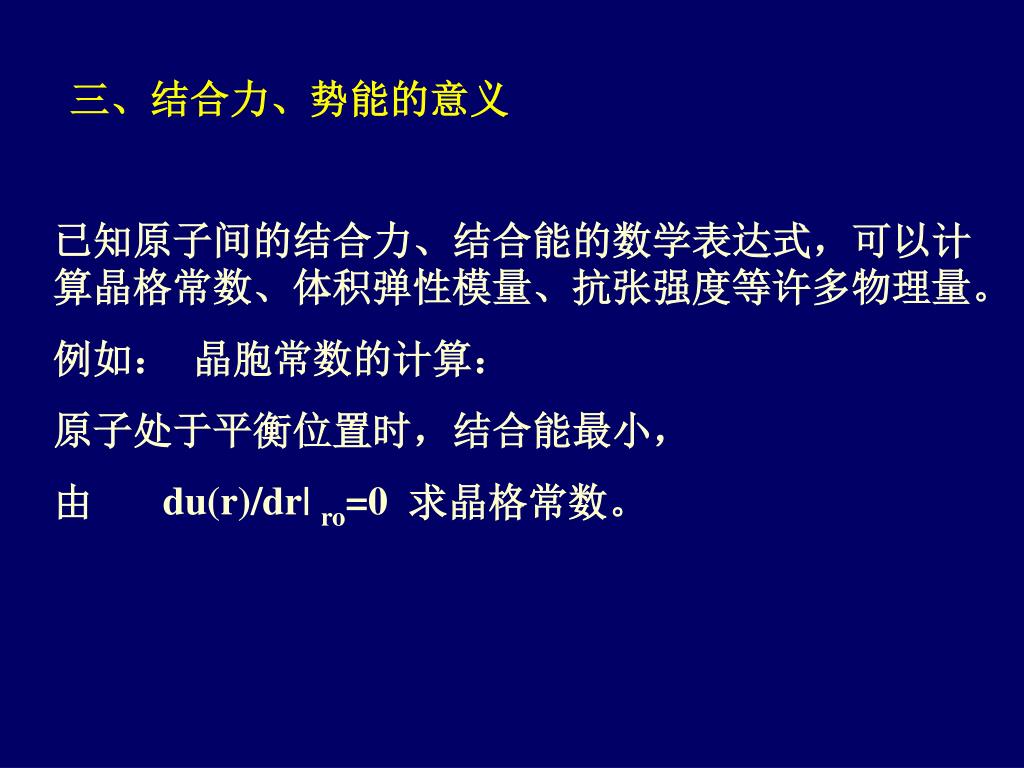 三、结合力、势能的意义

已知原子间的结合力、结合能的数学表达式，可以计算晶格常数、体积弹性模量、抗张强度等许多物理量。

例如： 晶胞常数的计算：

原子处于平衡位置时，结合能最小，

由 $du(r)/dr|_{ro}=0$ 求晶格常数。